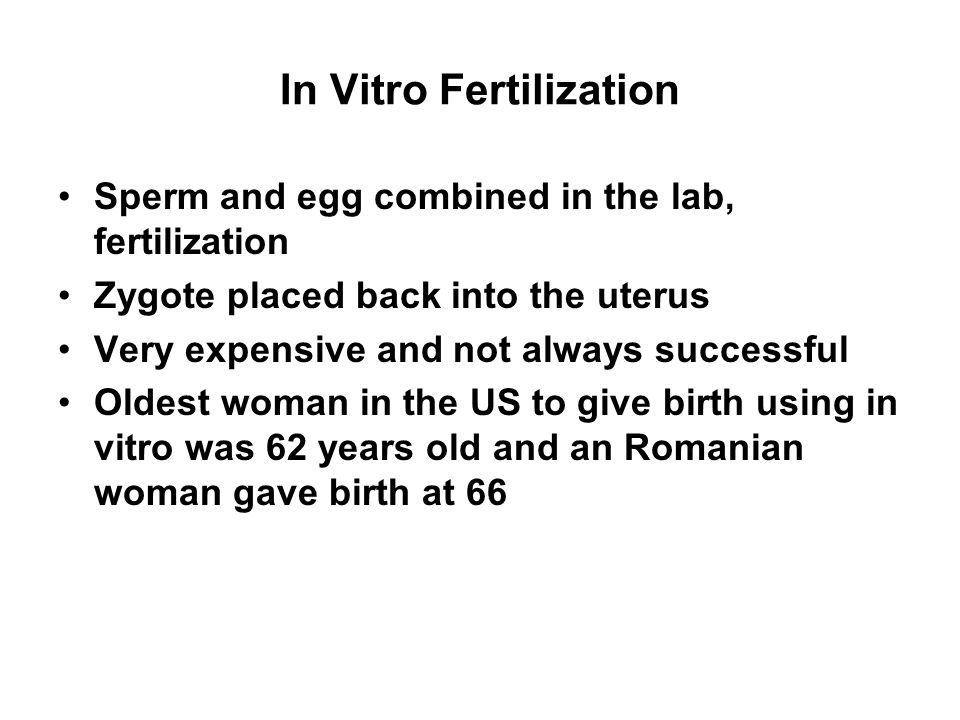 In Vitro Fertilization

• Sperm and egg combined in the lab, fertilization
• Zygote placed back into the uterus
• Very expensive and not always successful
• Oldest woman in the US to give birth using in vitro was 62 years old and an Romanian woman gave birth at 66